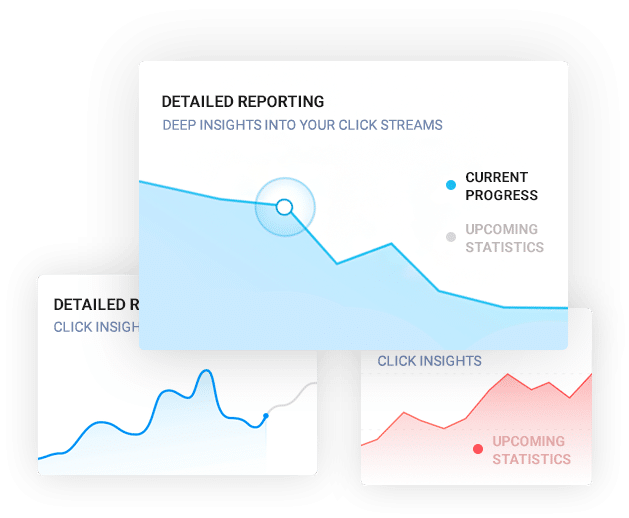 DETAILED REPORTING
DEEP INSIGHTS INTO YOUR CLICK STREAMS

CURRENT PROGRESS

UPCOMING STATISTICS

DETAILED R
CLICK INSIGH

CLICK INSIGHTS

UPCOMING STATISTICS